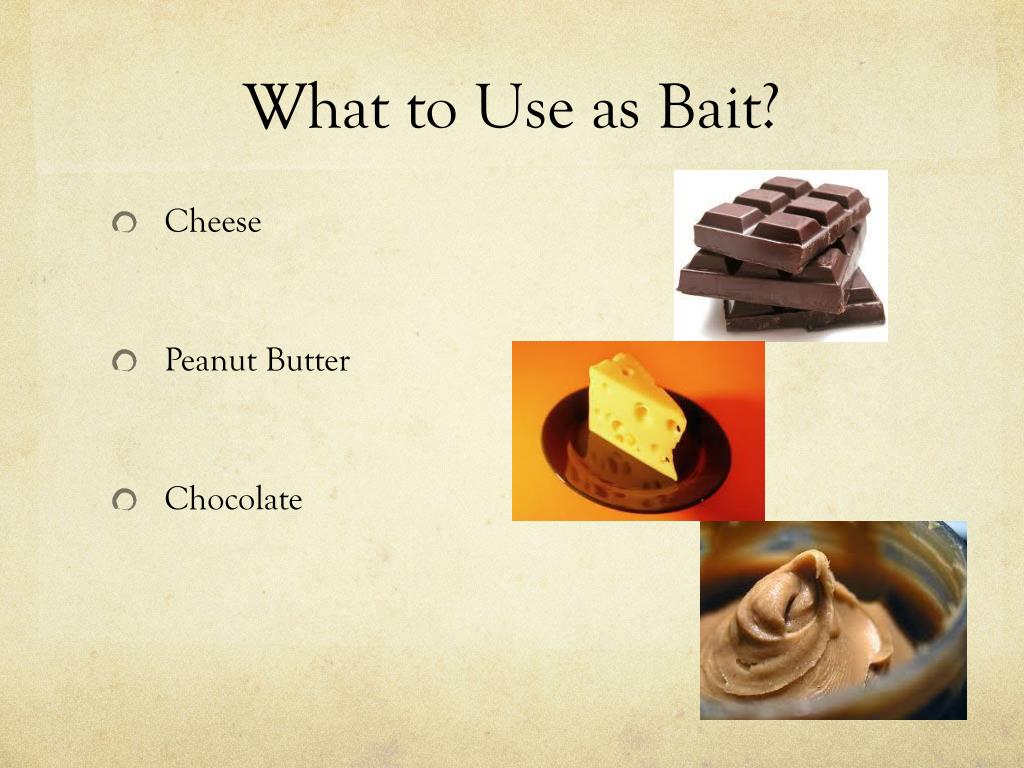 What to Use as Bait?

Cheese

Peanut Butter

Chocolate